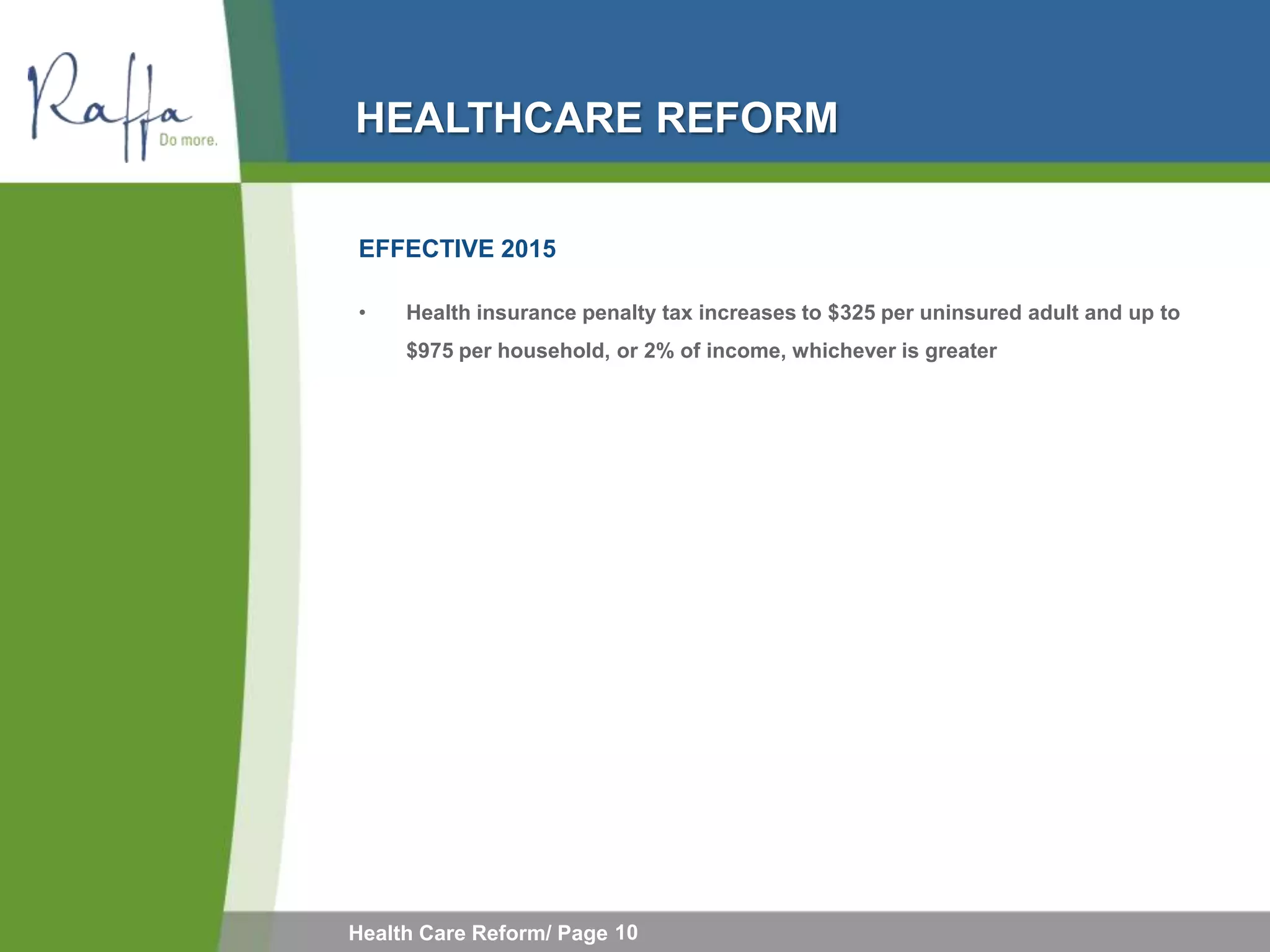 Raffa
Do more.

HEALTHCARE REFORM

EFFECTIVE 2015

• Health insurance penalty tax increases to \$325 per uninsured adult and up to \$975 per household, or 2% of income, whichever is greater

Health Care Reform/ Page 10